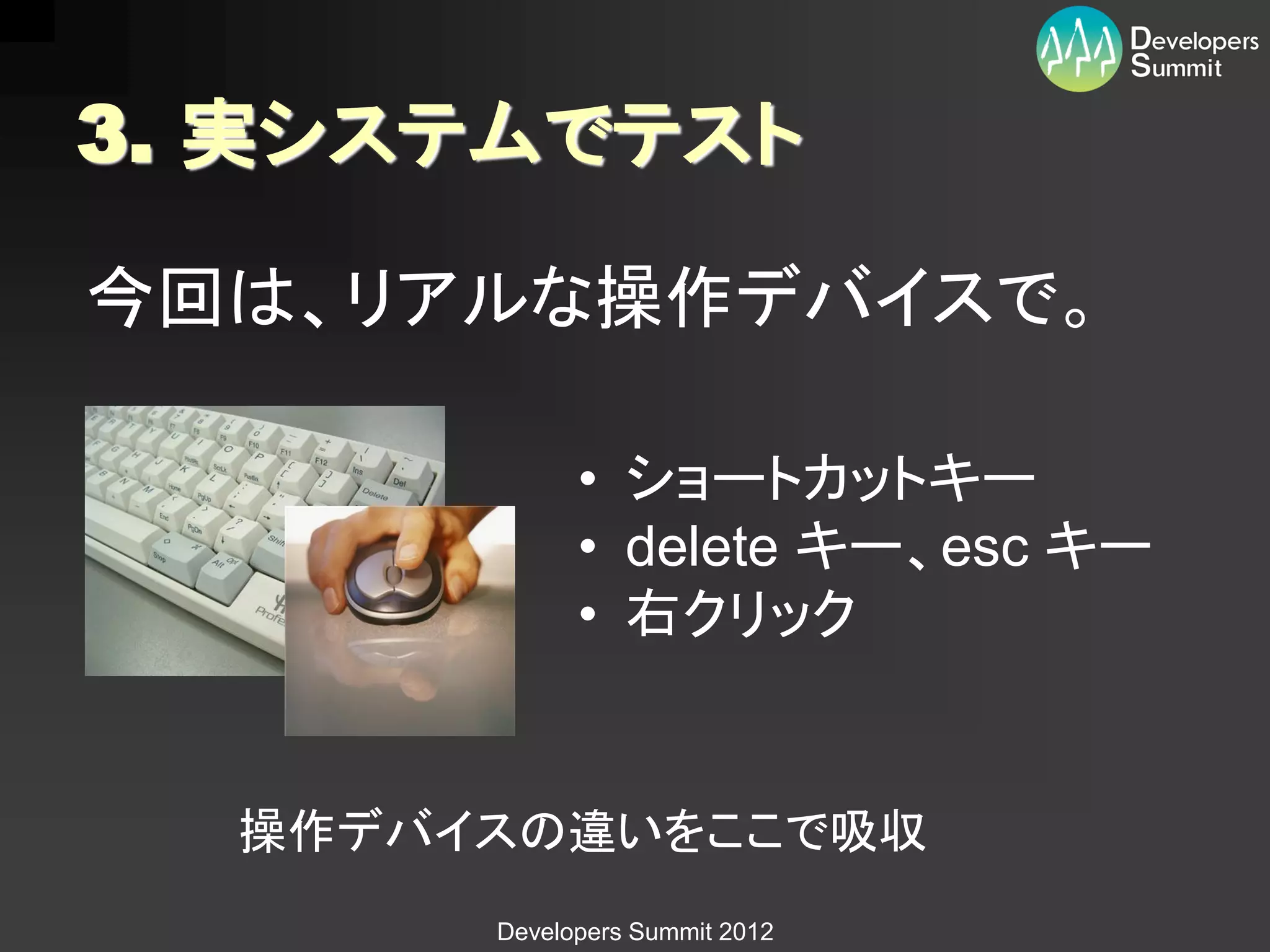 Developers Summit

3. 実システムでテスト

今回は、リアルな操作デバイスで。

• ショートカットキー
• delete キー、esc キー
• 右クリック

操作デバイスの違いをここで吸収

Developers Summit 2012